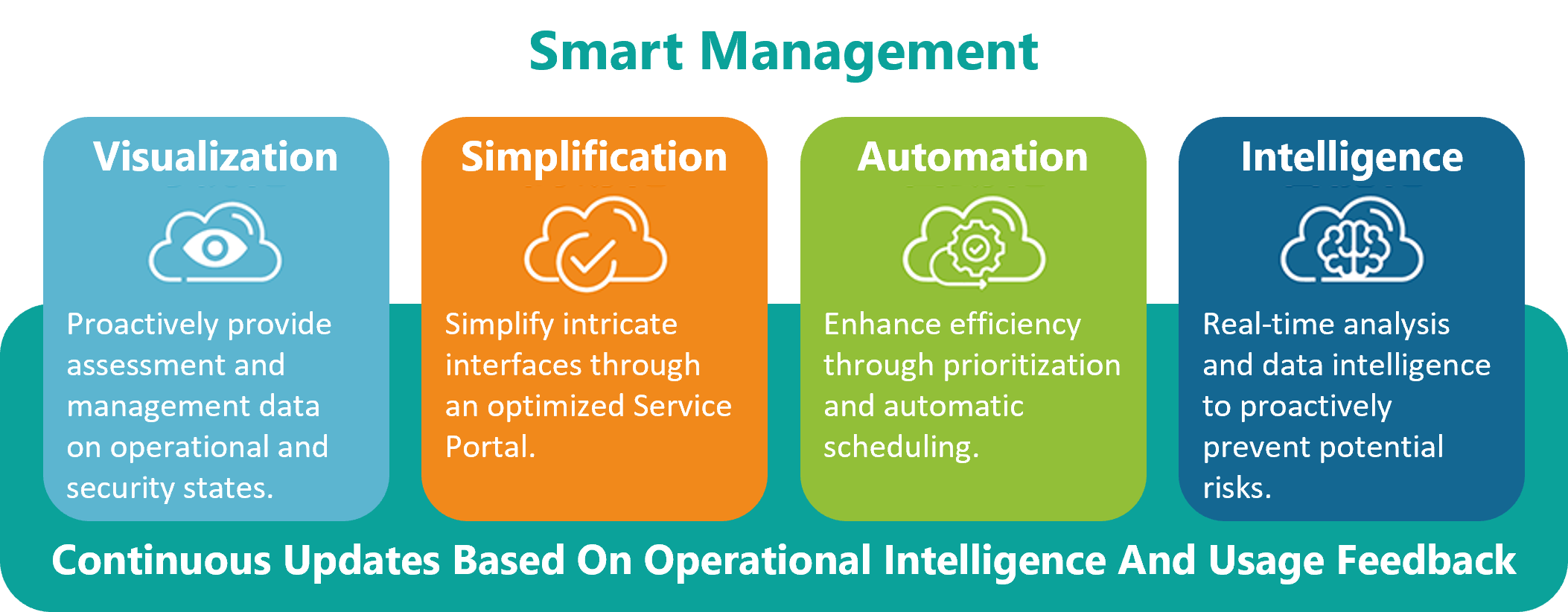 Smart Management

Visualization

Proactively provide assessment and management data on operational and security states.

Simplification

Simplify intricate interfaces through an optimized Service Portal.

Automation

Enhance efficiency through prioritization and automatic scheduling.

Intelligence

Real-time analysis and data intelligence to proactively prevent potential risks.

Continuous Updates Based On Operational Intelligence And Usage Feedback